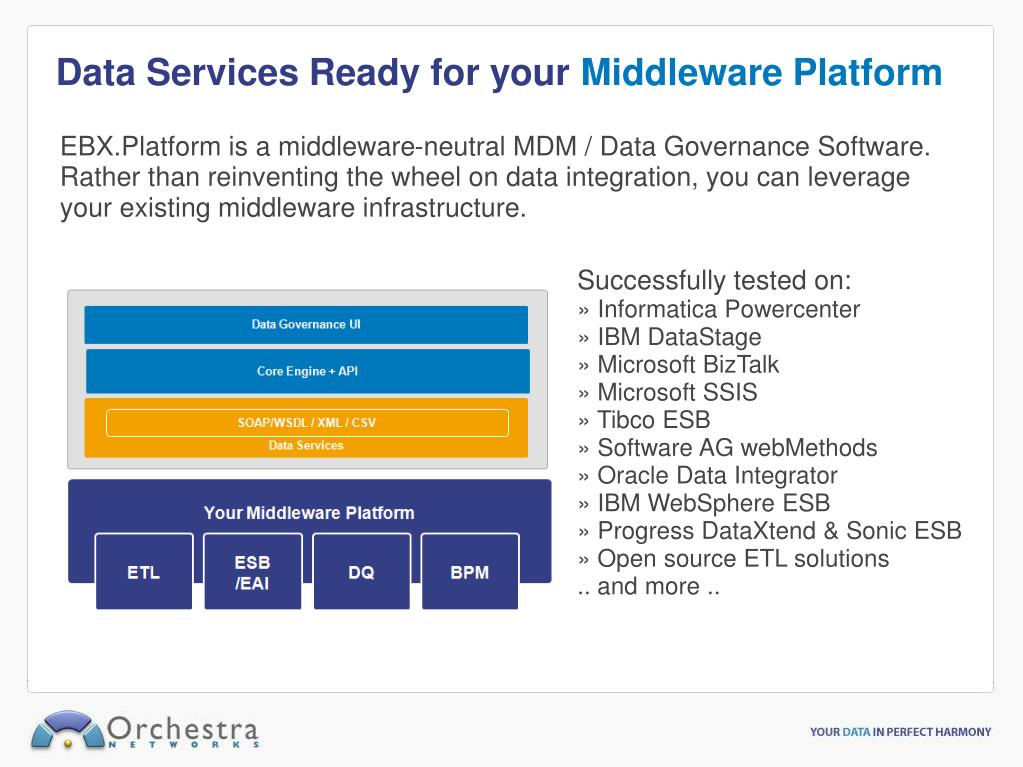 Data Services Ready for your Middleware Platform

EBX.Platform is a middleware-neutral MDM / Data Governance Software. Rather than reinventing the wheel on data integration, you can leverage your existing middleware infrastructure.

Data Governance UI
Core Engine + API
SOAP/WSDL / XML / CSV
Data Services
Your Middleware Platform
ETL
ESB /EAI
DQ
BPM

Successfully tested on:
» Informatica Powercenter
» IBM DataStage
» Microsoft BizTalk
» Microsoft SSIS
» Tibco ESB
» Software AG webMethods
» Oracle Data Integrator
» IBM WebSphere ESB
» Progress DataXtend & Sonic ESB
» Open source ETL solutions
.. and more ..

Orchestra NETWORKS

YOUR DATA IN PERFECT HARMONY